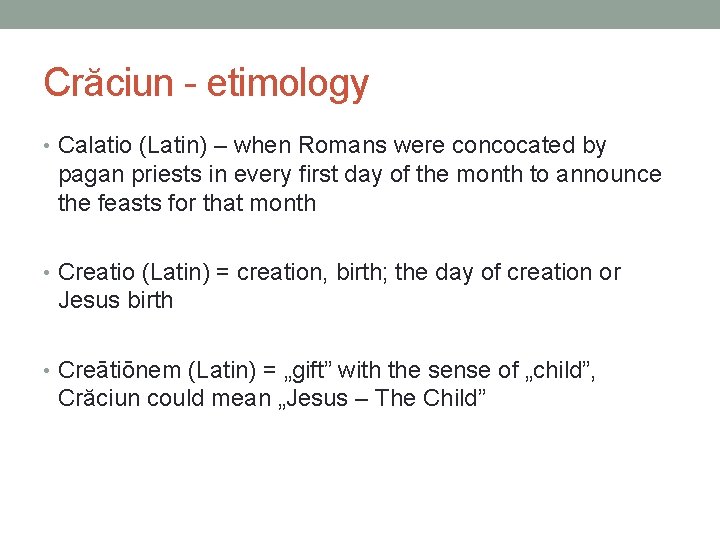 Crăciun - etimology

• Calatio (Latin) – when Romans were concocated by pagan priests in every first day of the month to announce the feasts for that month

• Creatio (Latin) = creation, birth; the day of creation or Jesus birth

• Creātiōnem (Latin) = „gift” with the sense of „child”, Crăciun could mean „Jesus – The Child”